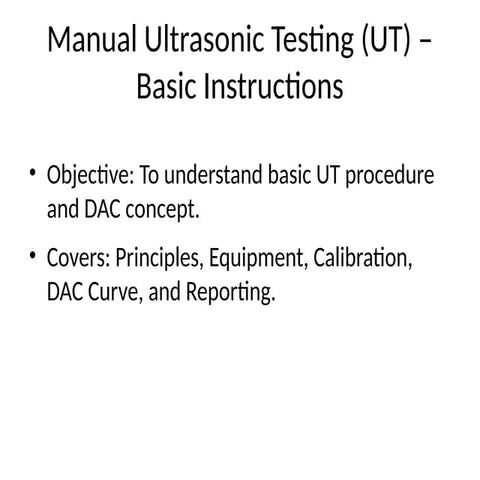 Manual Ultrasonic Testing (UT) – Basic Instructions

• Objective: To understand basic UT procedure and DAC concept.

• Covers: Principles, Equipment, Calibration, DAC Curve, and Reporting.